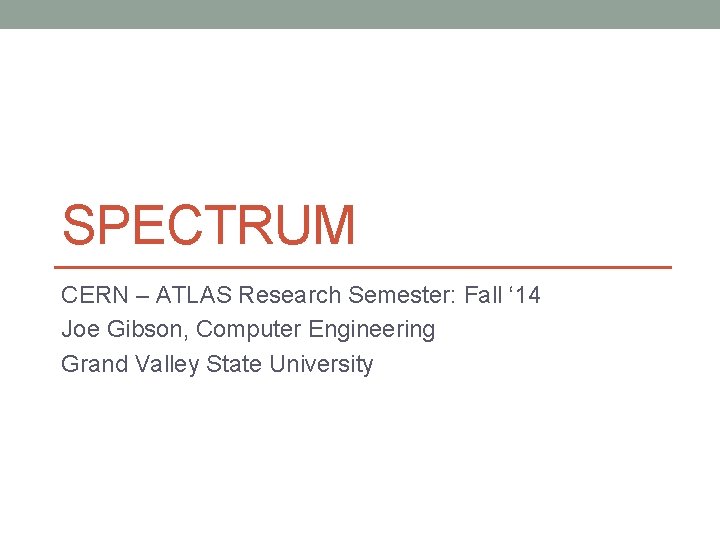 SPECTRUM

CERN – ATLAS Research Semester: Fall ‘14
Joe Gibson, Computer Engineering
Grand Valley State University